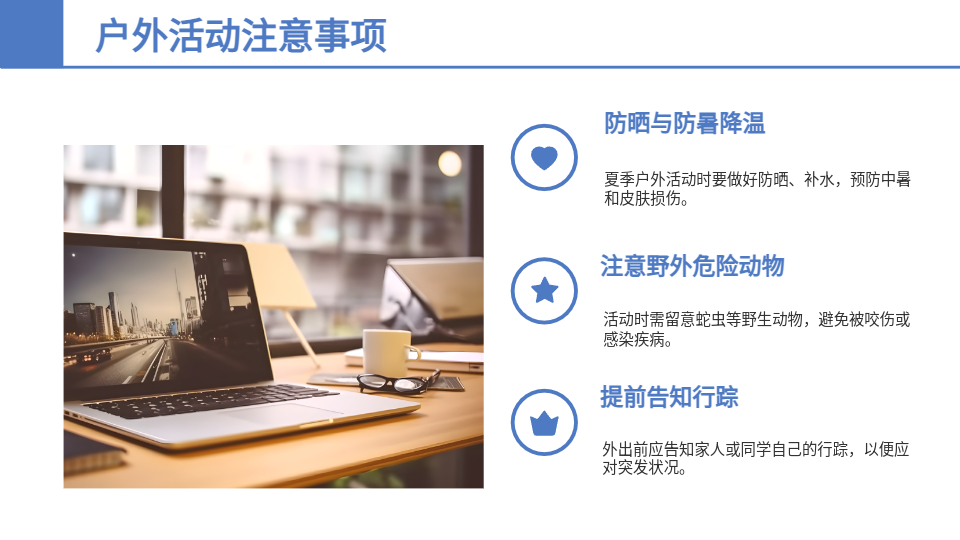 户外活动注意事项

防晒与防暑降温

夏季户外活动时要做好防晒、补水，预防中暑和皮肤损伤。

注意野外危险动物

活动时需留意蛇虫等野生动物，避免被咬伤或感染疾病。

提前告知行踪

外出前应告知家人或同学自己的行踪，以便应对突发状况。